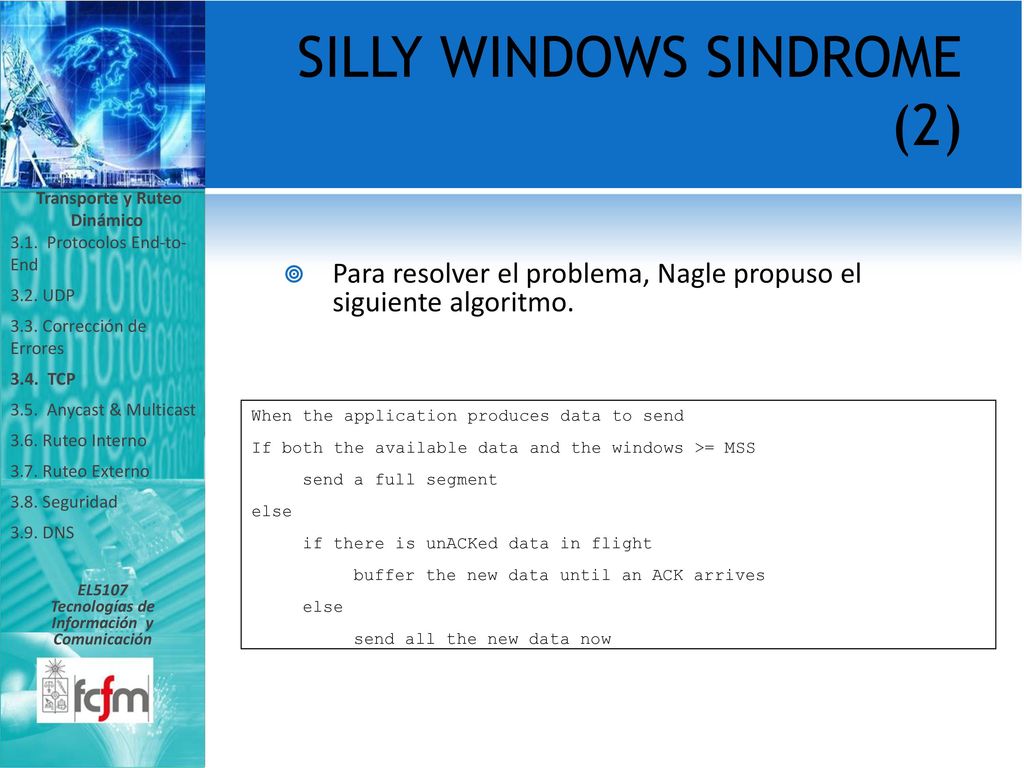 SILLY WINDOWS SINDROME (2)

Transporte y Ruteo Dinámico

3.1. Protocolos End-to-End

3.2. UDP

3.3. Corrección de Errores

3.4. TCP

3.5. Anycast & Multicast

3.6. Ruteo Interno

3.7. Ruteo Externo

3.8. Seguridad

3.9. DNS

EL5107 Tecnologías de Información y Comunicación

fcfm

Para resolver el problema, Nagle propuso el siguiente algoritmo.

When the application produces data to send
If both the available data and the windows >= MSS
send a full segment
else
if there is unACKed data in flight
buffer the new data until an ACK arrives
else
send all the new data now